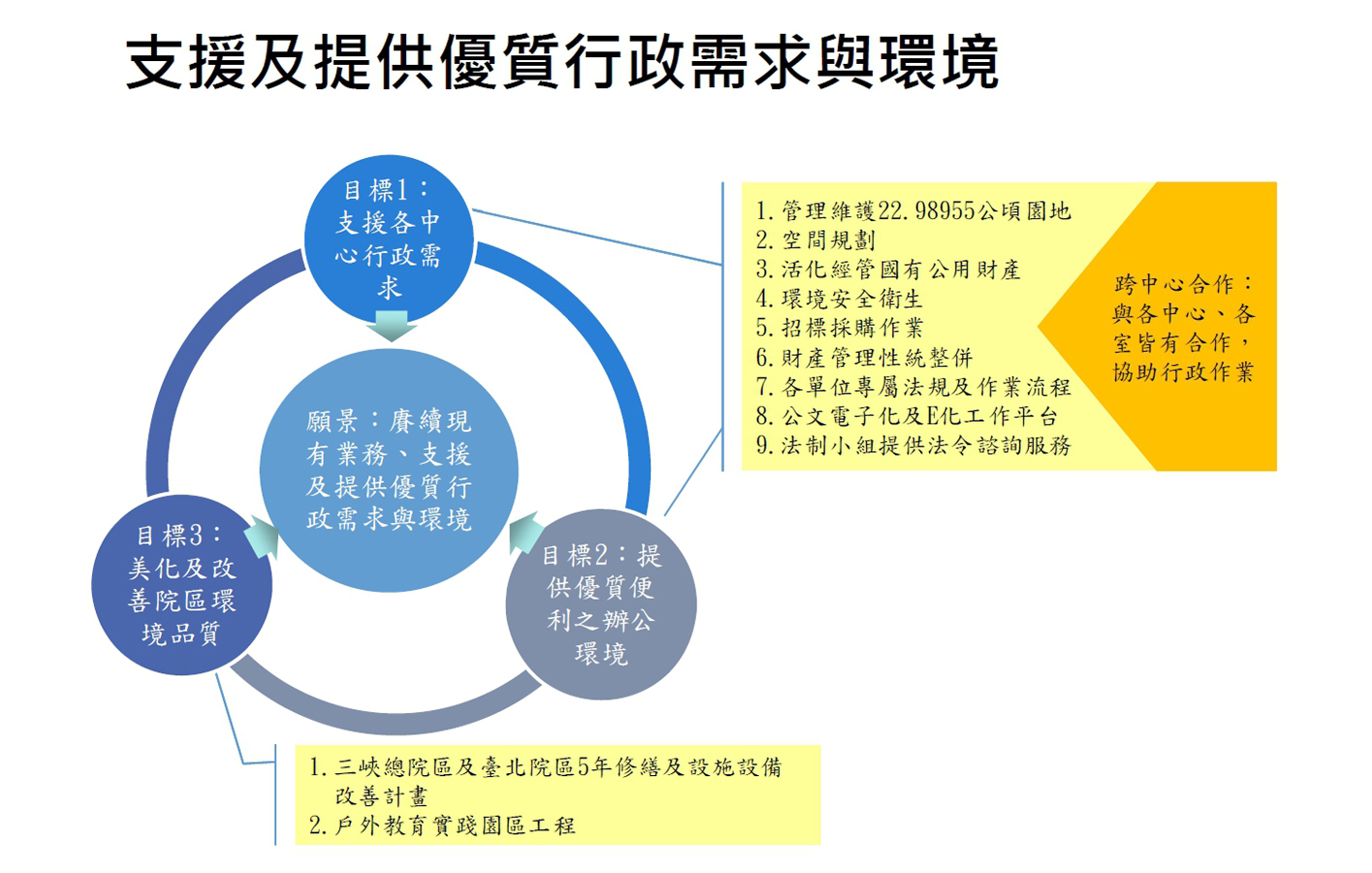 支援及提供優質行政需求與環境

目標1：支援各中心行政需求

願景：賡續現有業務、支援及提供優質行政需求與環境

目標3：美化及改善院區環境品質

目標2：提供優質便利之辦公環境

1. 管理維護22.98955公頃園地
2. 空間規劃
3. 活化經管國有公用財產
4. 環境安全衛生
5. 招標採購作業
6. 財產管理性統整併
7. 各單位專屬法規及作業流程
8. 公文電子化及E化工作平台
9. 法制小組提供法令諮詢服務

跨中心合作：與各中心、各室皆有合作，協助行政作業

1. 三峽總院區及臺北院區5年修繕及設施設備改善計畫
2. 戶外教育實踐園區工程